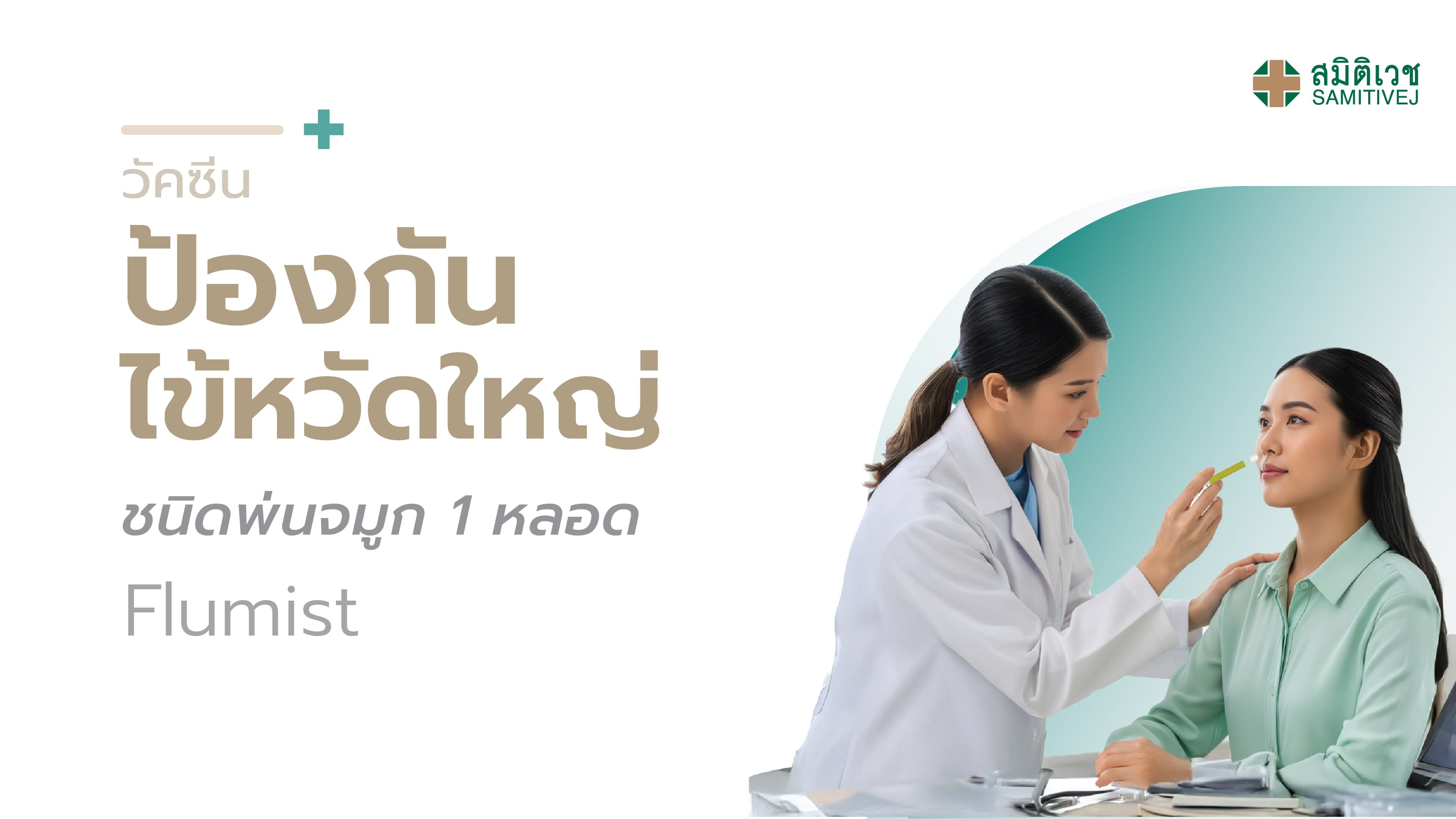 สมิติเวช
SAMITIVEJ

วัคซีน
ป้องกัน
ไข้หวัดใหญ่
ชนิดพ่นจมูก 1 หลอด
Flumist